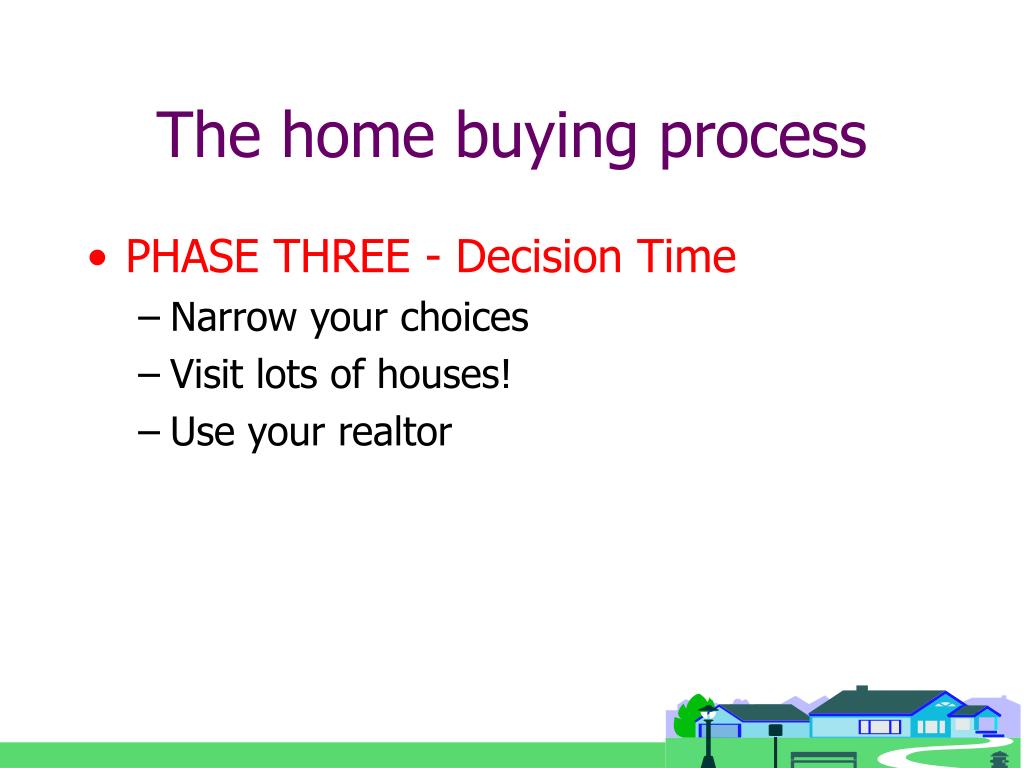 The home buying process

• PHASE THREE - Decision Time
– Narrow your choices
– Visit lots of houses!
– Use your realtor